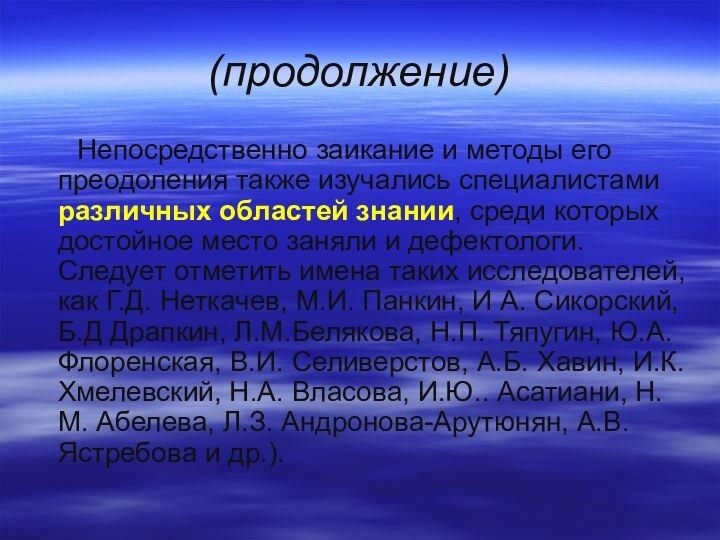 (продолжение)

Непосредственно заикание и методы его преодоления также изучались специалистами различных областей знании, среди которых достойное место заняли и дефектологи. Следует отметить имена таких исследователей, как Г.Д. Неткачев, М.И. Панкин, И А. Сикорский, Б.Д Драпкин, Л.М.Белякова, Н.П. Тяпугин, Ю.А. Флоренская, В.И. Селиверстов, А.Б. Хавин, И.К. Хмелевский, Н.А. Власова, И.Ю.. Асатиани, Н. М. Абелева, Л.З. Андронова-Арутюнян, А.В. Ястребова и др.).